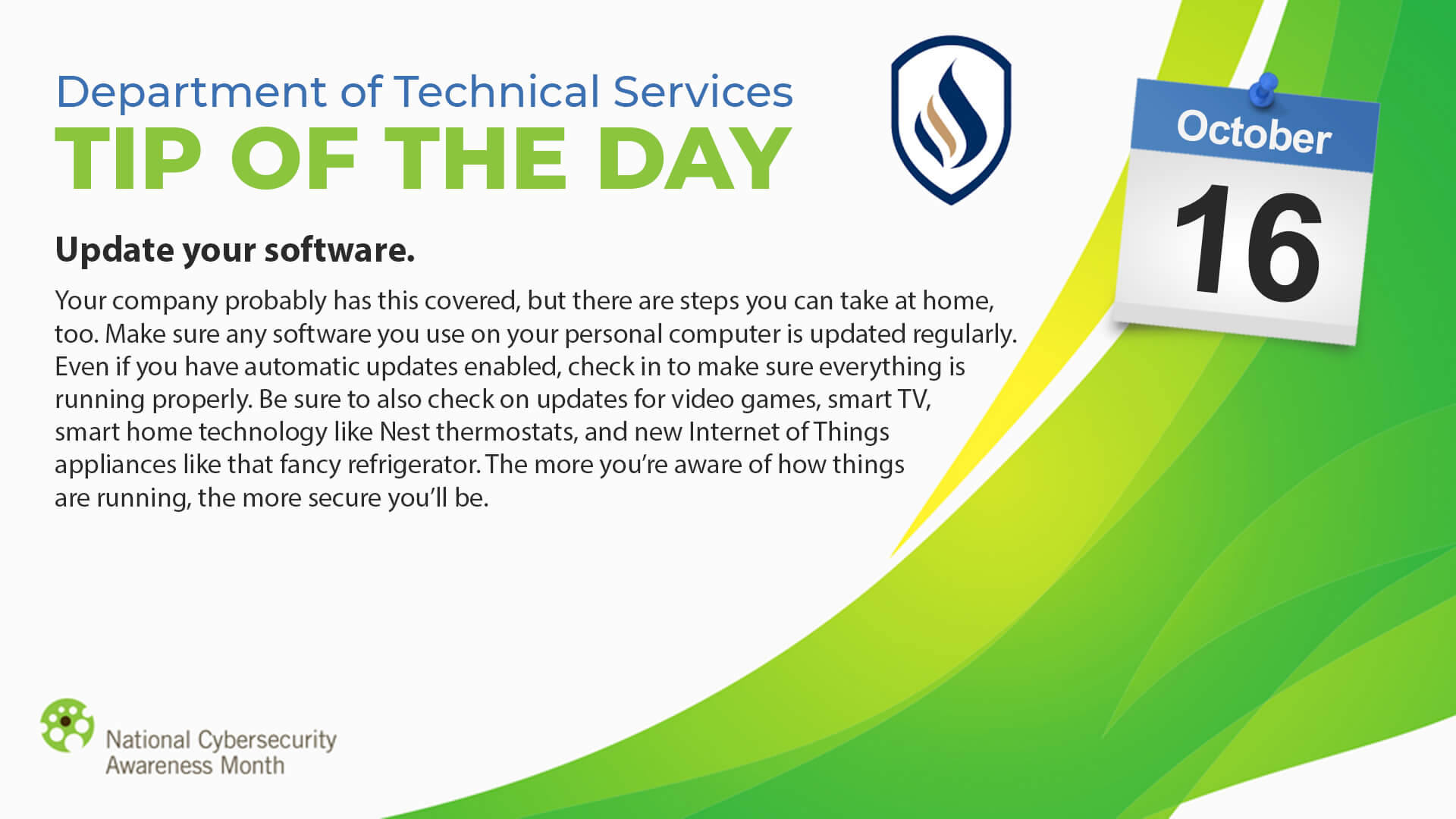 Department of Technical Services
TIP OF THE DAY

October
16

Update your software.

Your company probably has this covered, but there are steps you can take at home, too. Make sure any software you use on your personal computer is updated regularly. Even if you have automatic updates enabled, check in to make sure everything is running properly. Be sure to also check on updates for video games, smart TV, smart home technology like Nest thermostats, and new Internet of Things appliances like that fancy refrigerator. The more you're aware of how things are running, the more secure you'll be.

National Cybersecurity
Awareness Month